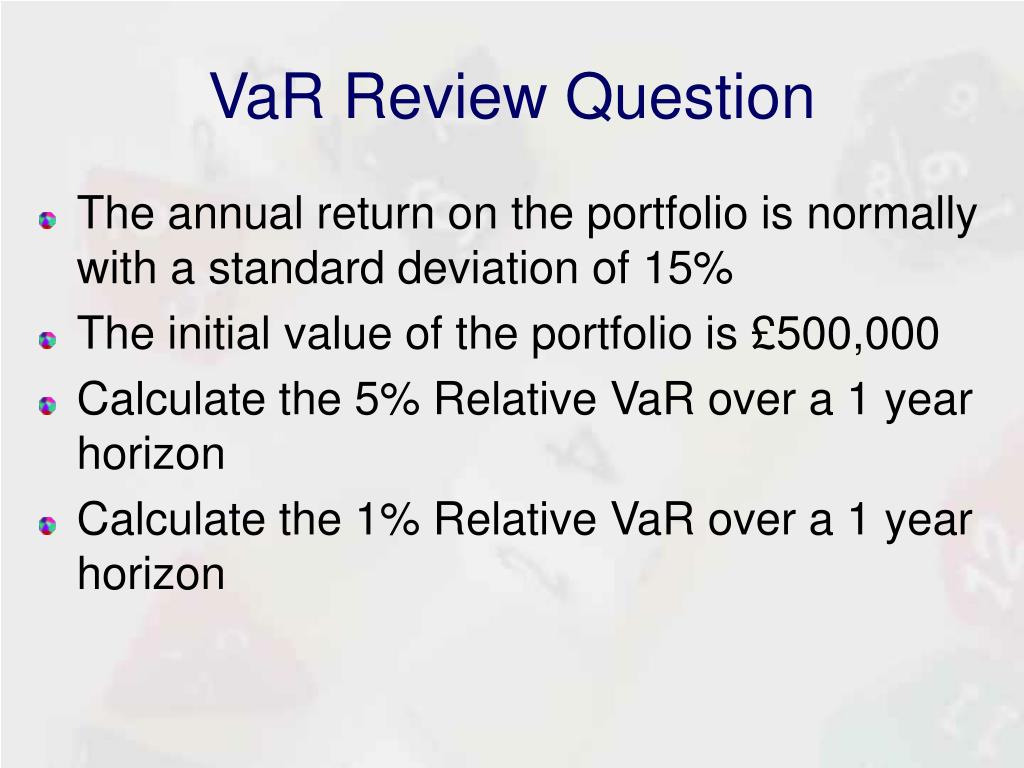 VaR Review Question

The annual return on the portfolio is normally with a standard deviation of 15%

The initial value of the portfolio is £500,000

Calculate the 5% Relative VaR over a 1 year horizon

Calculate the 1% Relative VaR over a 1 year horizon